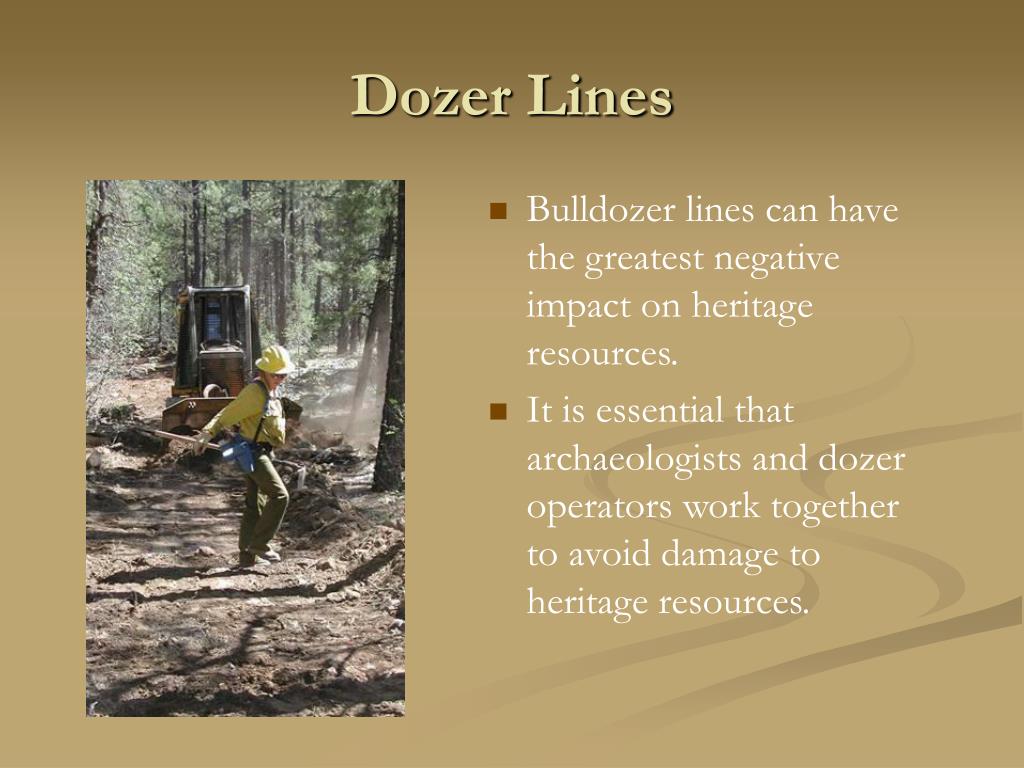 Dozer Lines

- Bulldozer lines can have the greatest negative impact on heritage resources.
- It is essential that archaeologists and dozer operators work together to avoid damage to heritage resources.